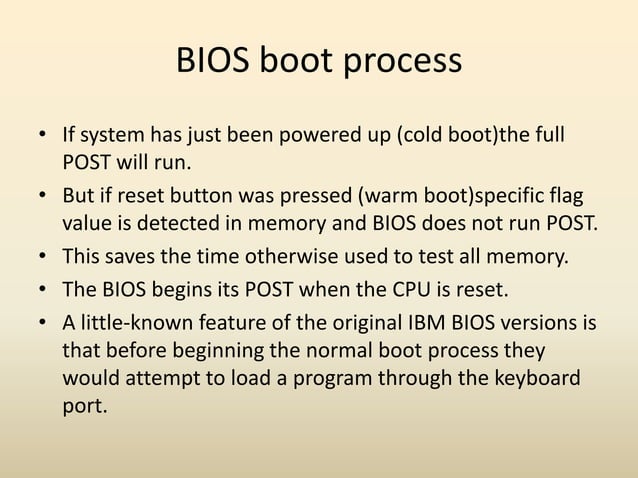 BIOS boot process

• If system has just been powered up (cold boot)the full POST will run.
• But if reset button was pressed (warm boot)specific flag value is detected in memory and BIOS does not run POST.
• This saves the time otherwise used to test all memory.
• The BIOS begins its POST when the CPU is reset.
• A little-known feature of the original IBM BIOS versions is that before beginning the normal boot process they would attempt to load a program through the keyboard port.